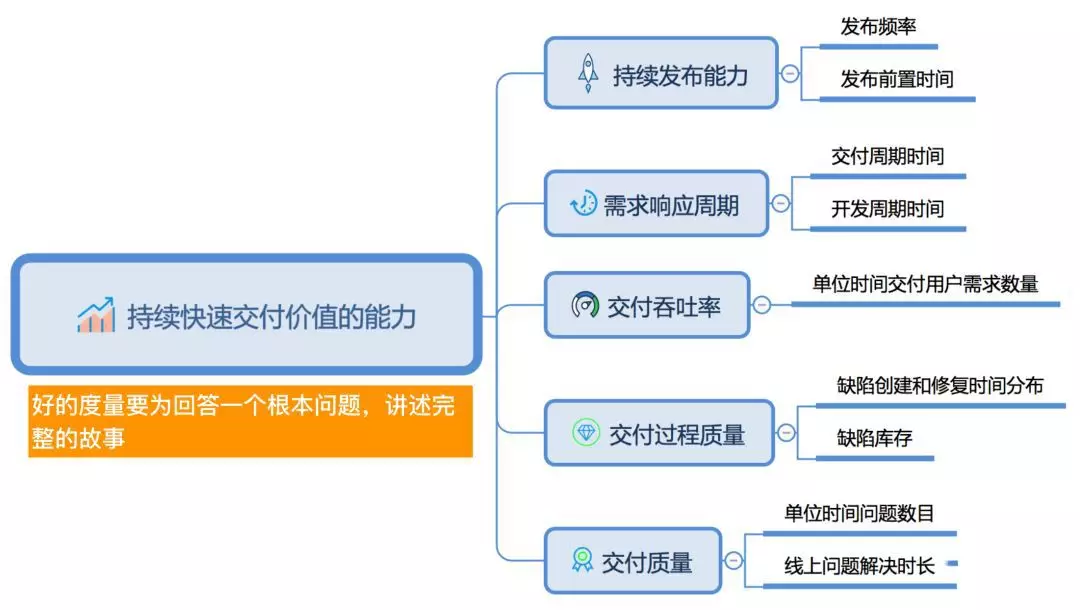 持续快速交付价值的能力

好的度量要为回答一个根本问题，讲述完整的故事

持续发布能力
发布频率
发布前置时间

需求响应周期
交付周期时间
开发周期时间

交付吞吐率
单位时间交付用户需求数量

交付过程质量
缺陷创建和修复时间分布
缺陷库存

交付质量
单位时间问题数目
线上问题解决时长